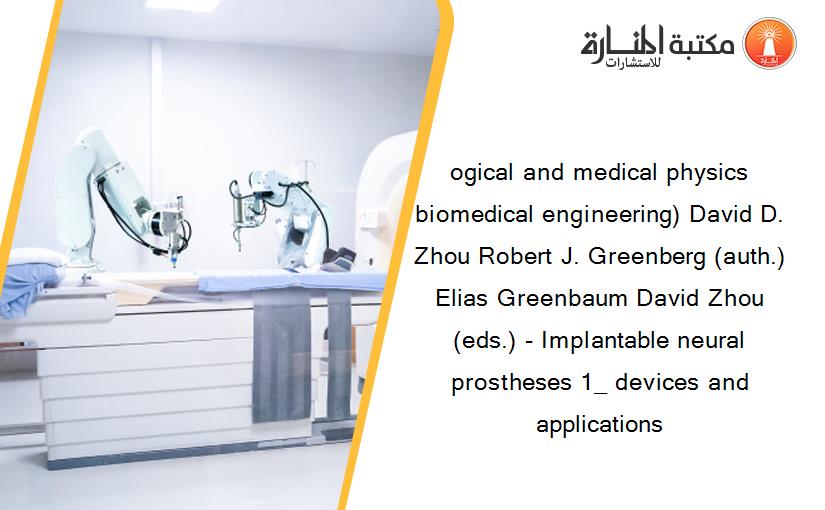 مكتبة المنارة للاستشارات

ogical and medical physics biomedical engineering) David D. Zhou Robert J. Greenberg (auth.) Elias Greenbaum David Zhou (eds.) - Implantable neural prostheses 1_ devices and applications